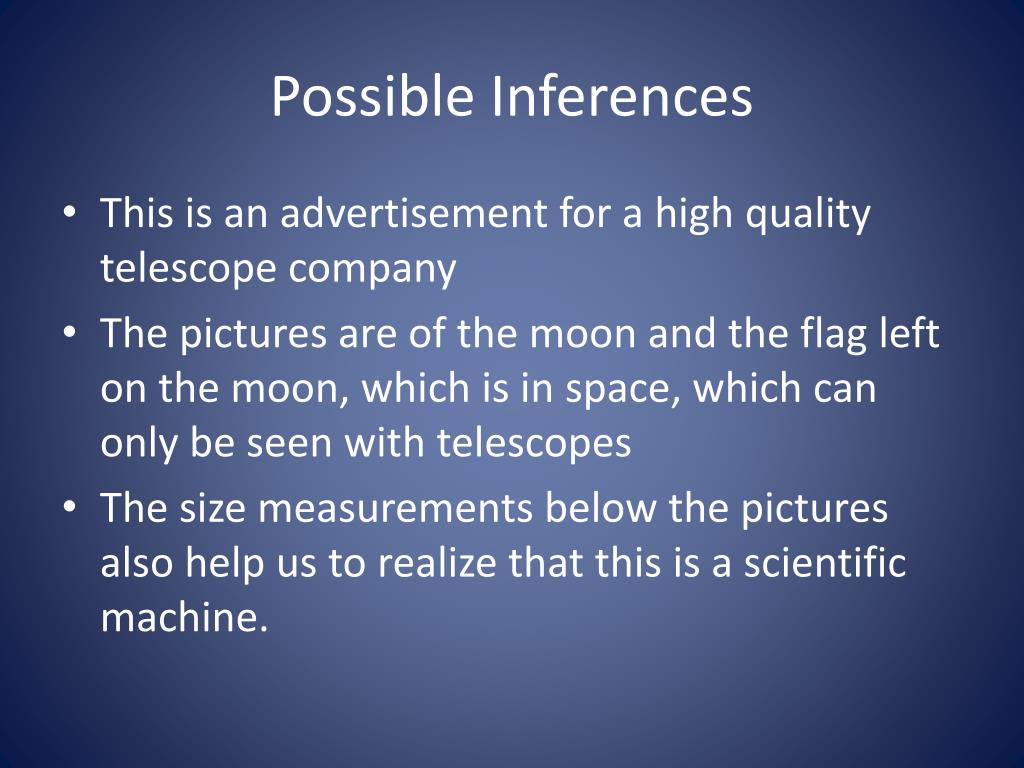 Possible Inferences

• This is an advertisement for a high quality telescope company
• The pictures are of the moon and the flag left on the moon, which is in space, which can only be seen with telescopes
• The size measurements below the pictures also help us to realize that this is a scientific machine.